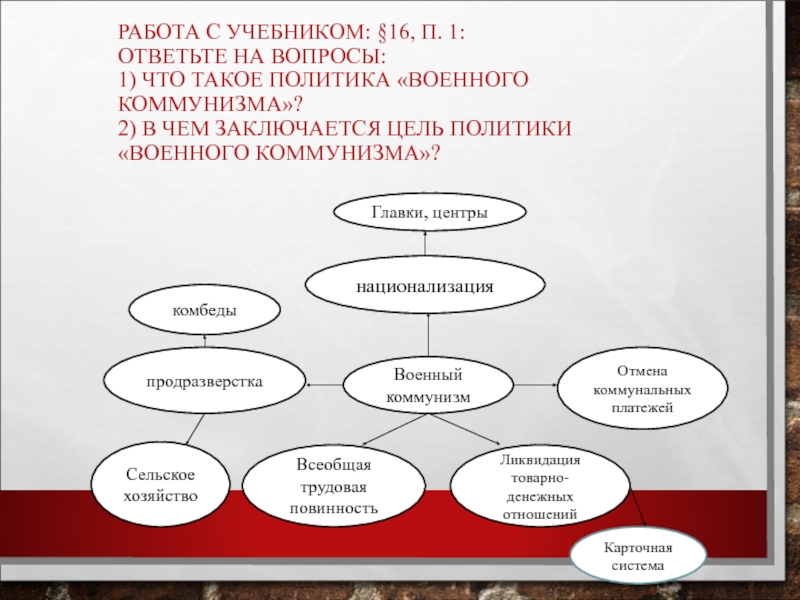 РАБОТА С УЧЕБНИКОМ: §16, П. 1:
ОТВЕТЬТЕ НА ВОПРОСЫ:
1) ЧТО ТАКОЕ ПОЛИТИКА «ВОЕННОГО КОММУНИЗМА»?
2) В ЧЕМ ЗАКЛЮЧАЕТСЯ ЦЕЛЬ ПОЛИТИКИ «ВОЕННОГО КОММУНИЗМА»?

Главки, центры

национализация

комбеды

продразверстка

Военный коммунизм

Отмена коммунальных платежей

Сельское хозяйство

Всеобщая трудовая повинность

Ликвидация товарно-денежных отношений

Карточная система